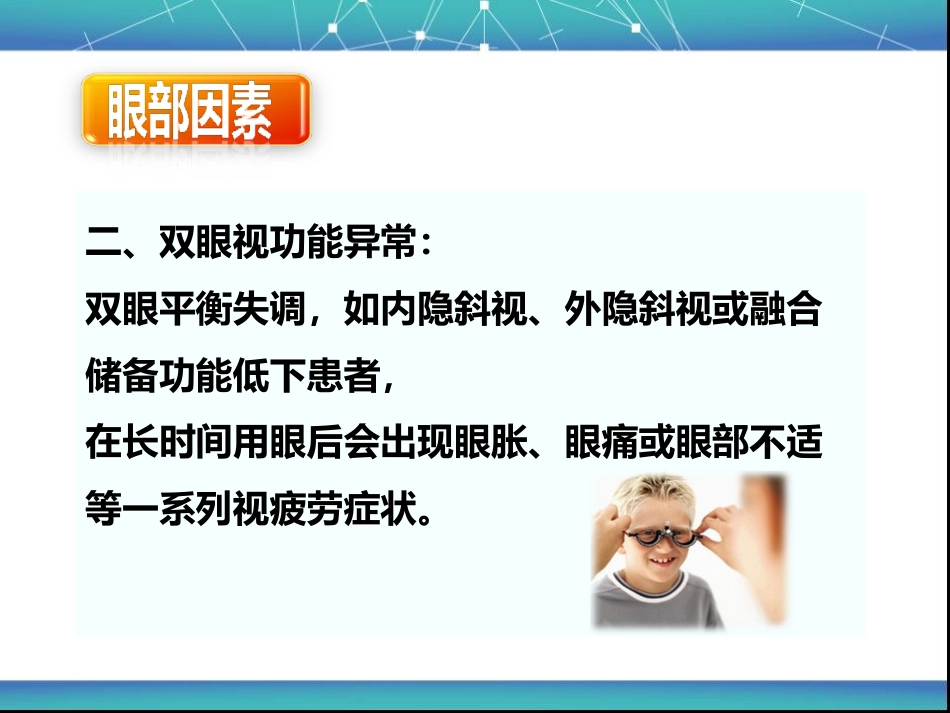 眼部因素

二、双眼视功能异常：
双眼平衡失调，如内隐斜视、外隐斜视或融合储备功能低下患者，
在长时间用眼后会出现眼胀、眼痛或眼部不适等一系列视疲劳症状。